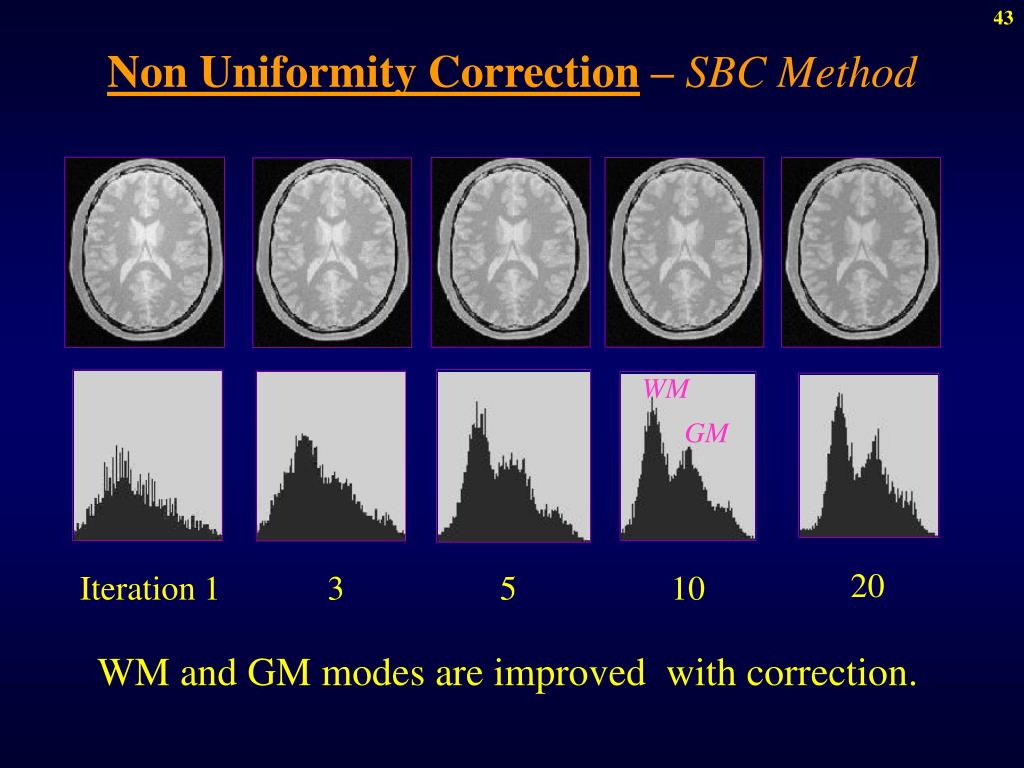 43

Non Uniformity Correction – SBC Method

WM

GM

Iteration 1 3 5 10 20

WM and GM modes are improved with correction.